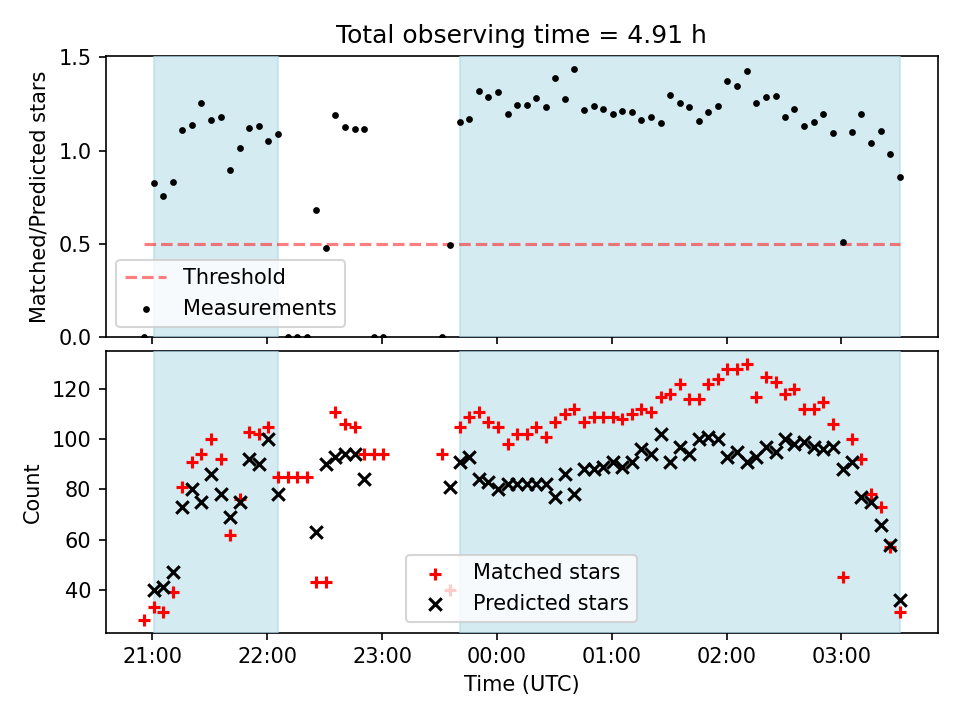 Total observing time = 4.91 h

Matched/Predicted stars

1.5
1.0
0.5
0.0

Threshold
Measurements

Count

120
100
80
60
40

Matched stars
Predicted stars

21:00
22:00
23:00
00:00
01:00
02:00
03:00

Time (UTC)